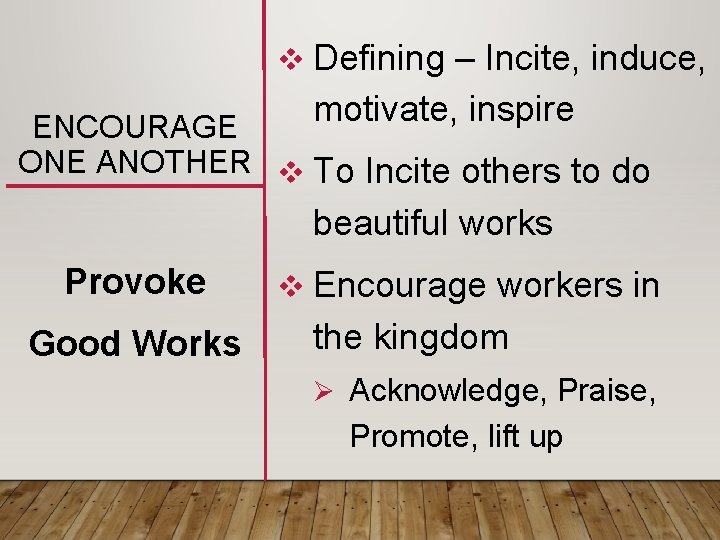 ENCOURAGE ONE ANOTHER

Provoke

Good Works

❖ Defining – Incite, induce, motivate, inspire

❖ To Incite others to do beautiful works

❖ Encourage workers in the kingdom

➢ Acknowledge, Praise, Promote, lift up